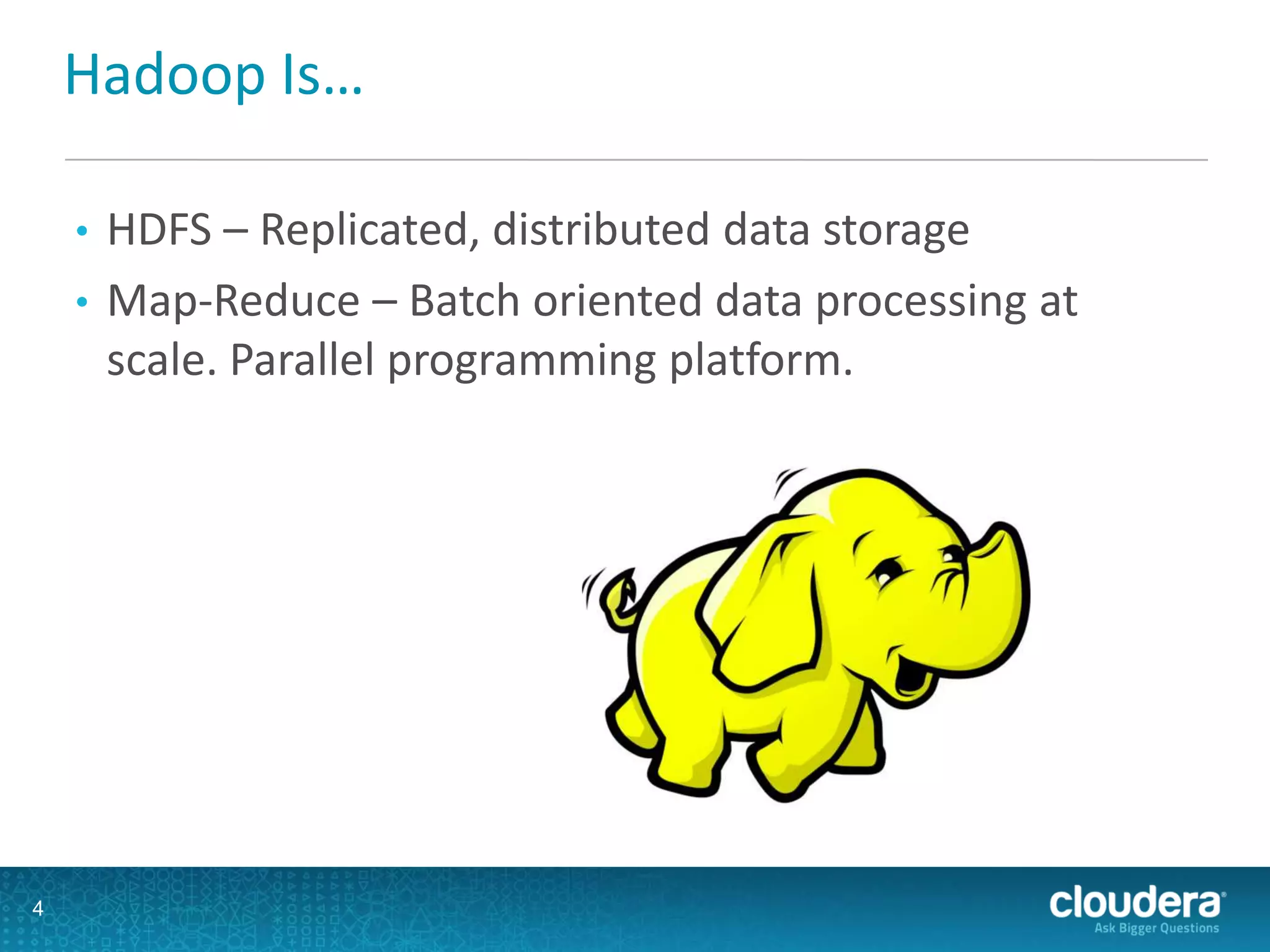 Hadoop Is…

• HDFS – Replicated, distributed data storage
• Map-Reduce – Batch oriented data processing at scale. Parallel programming platform.

4

cloudera
Ask Bigger Questions